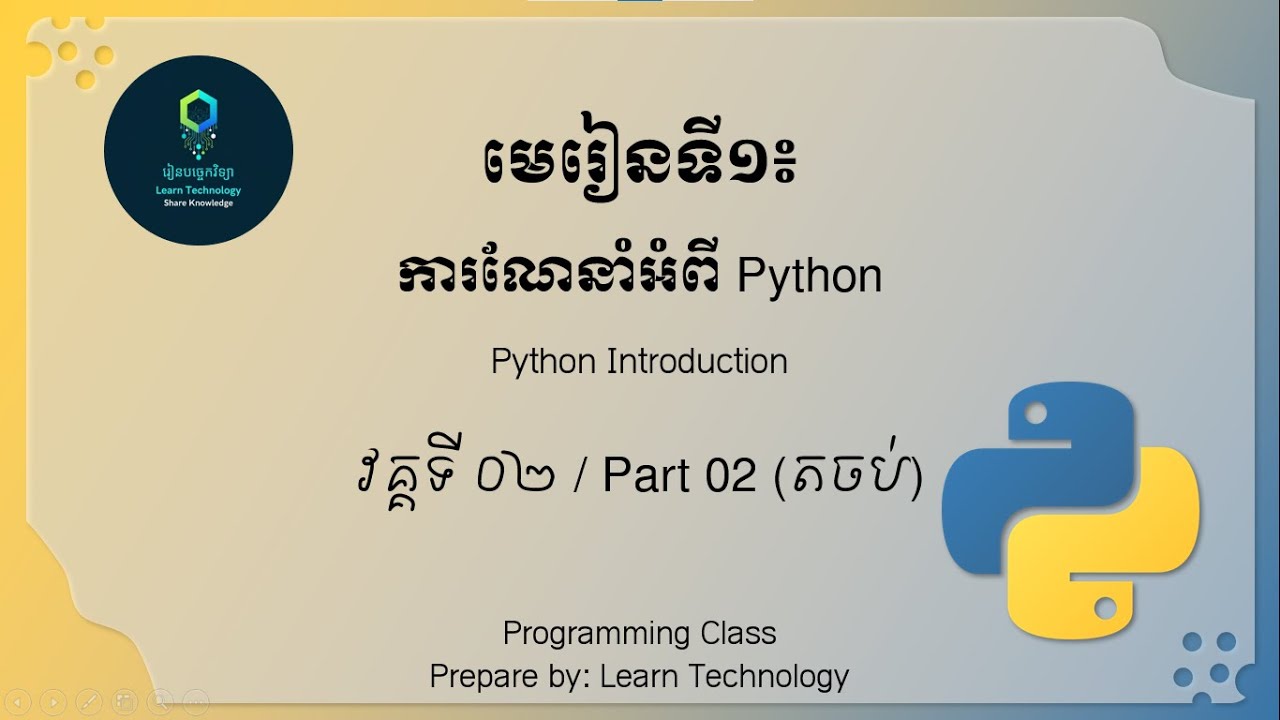 រៀនបច្ចេកវិទ្យា
Learn Technology
Share Knowledge

មេរៀនទី១៖

ការណែនាំអំពី Python

Python Introduction

វគ្គទី ០២ / Part 02 (តចប់)

Programming Class
Prepare by: Learn Technology